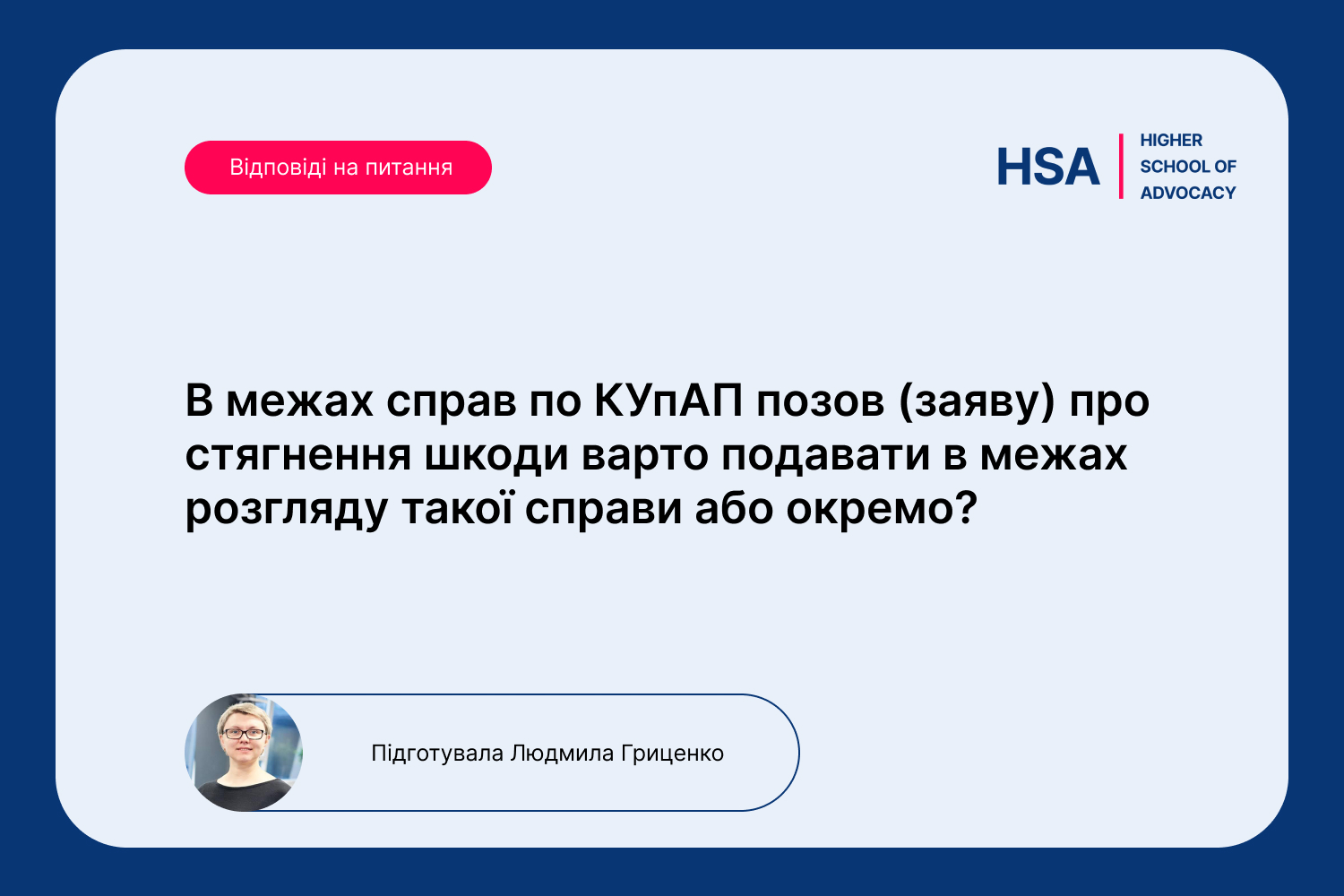 Відповіді на питання

HSA HIGHER SCHOOL OF ADVOCACY

В межах справ по КУпАП позов (заяву) про стягнення шкоди варто подавати в межах розгляду такої справи або окремо?

Підготувала Людмила Гриценко